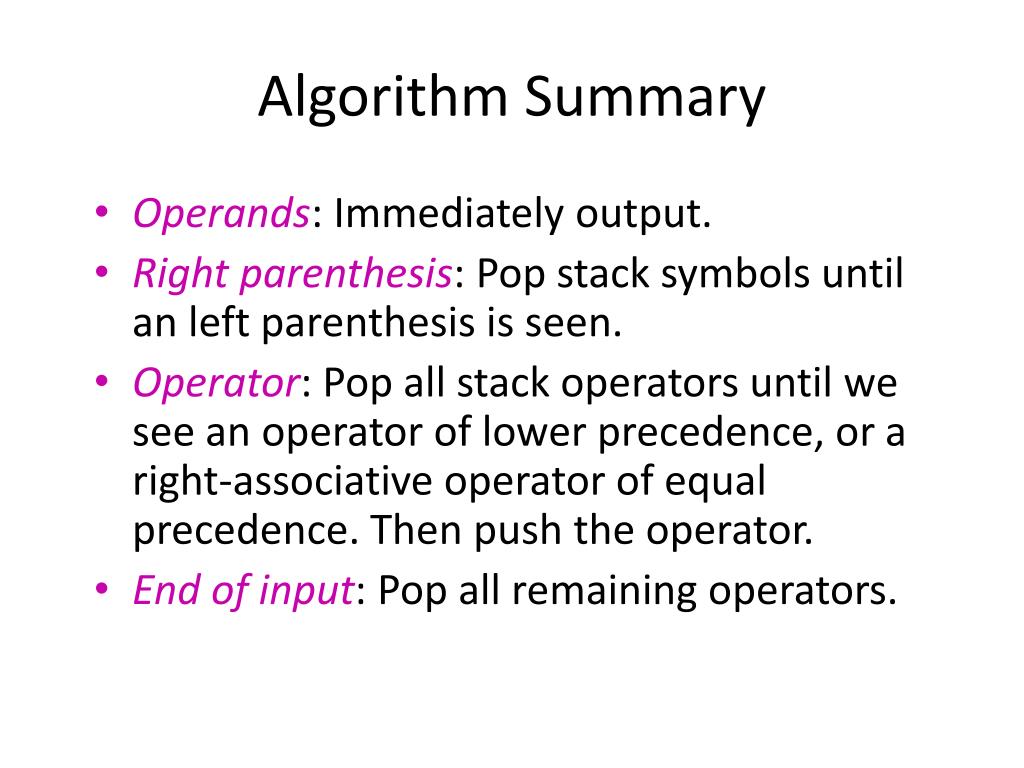 Algorithm Summary

• Operands: Immediately output.
• Right parenthesis: Pop stack symbols until an left parenthesis is seen.
• Operator: Pop all stack operators until we see an operator of lower precedence, or a right-associative operator of equal precedence. Then push the operator.
• End of input: Pop all remaining operators.